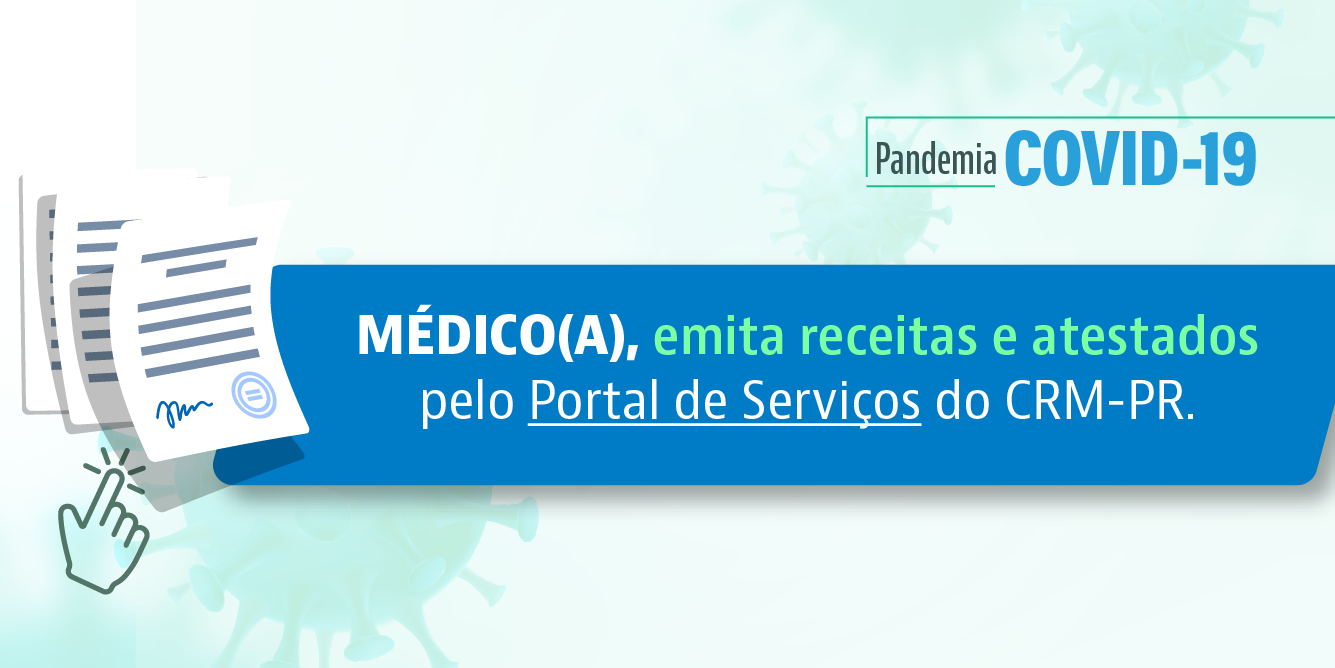 Pandemia COVID-19

MÉDICO(A), emita receitas e atestados pelo Portal de Serviços do CRM-PR.